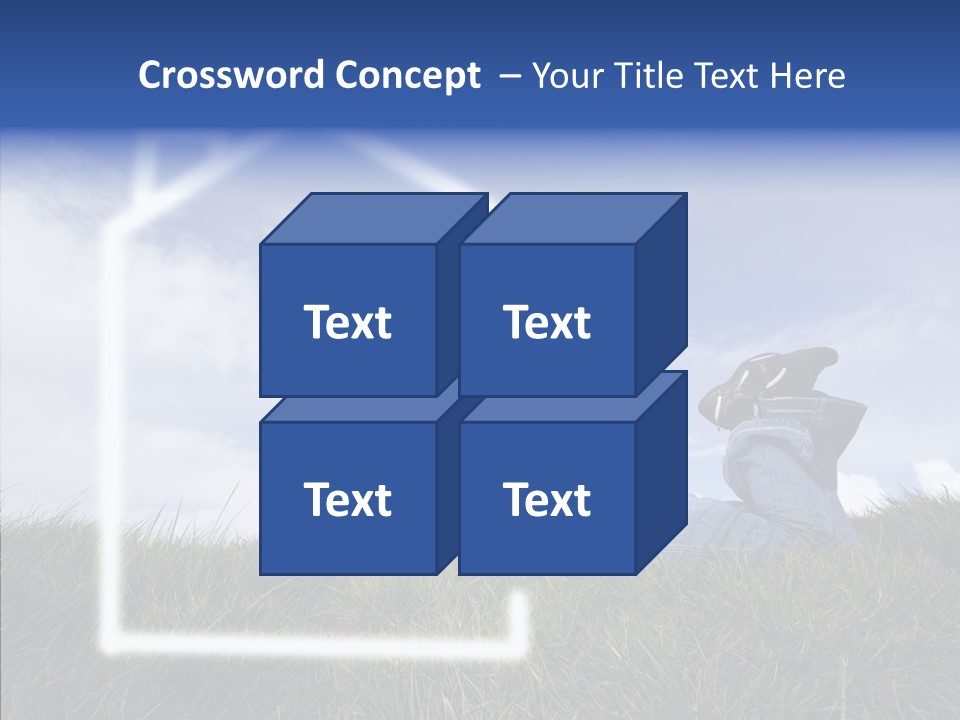 Crossword Concept – Your Title Text Here

Text

Text

Text

Text